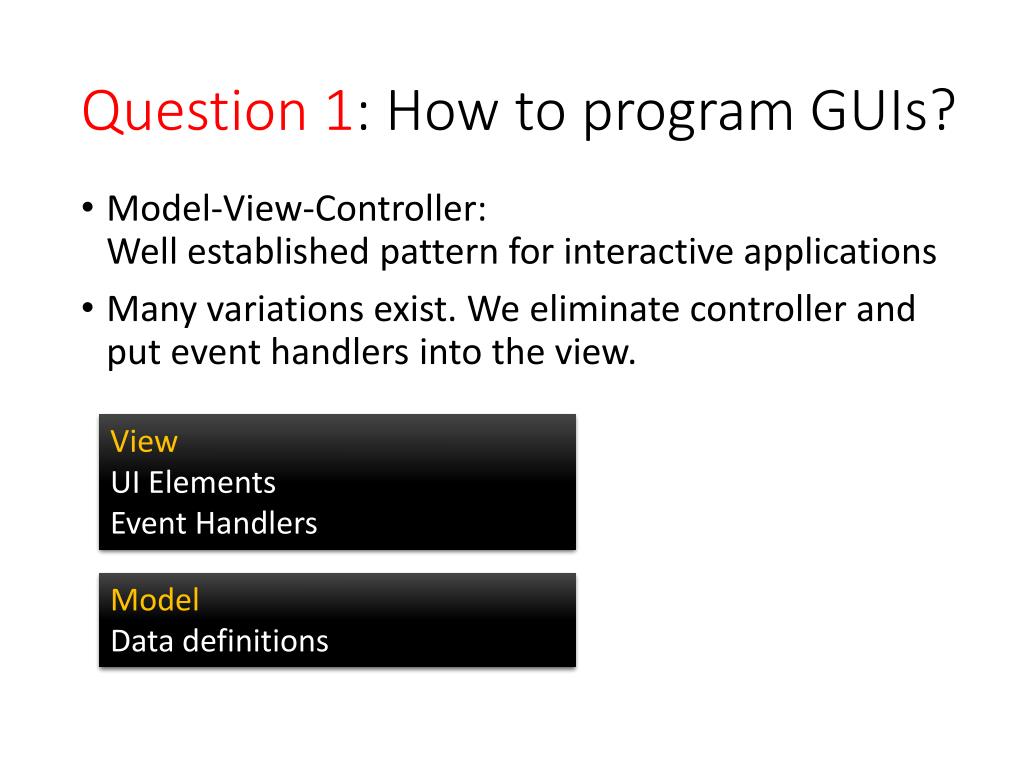 Question 1: How to program GUIs?

• Model-View-Controller:
Well established pattern for interactive applications

• Many variations exist. We eliminate controller and put event handlers into the view.

View
UI Elements
Event Handlers

Model
Data definitions